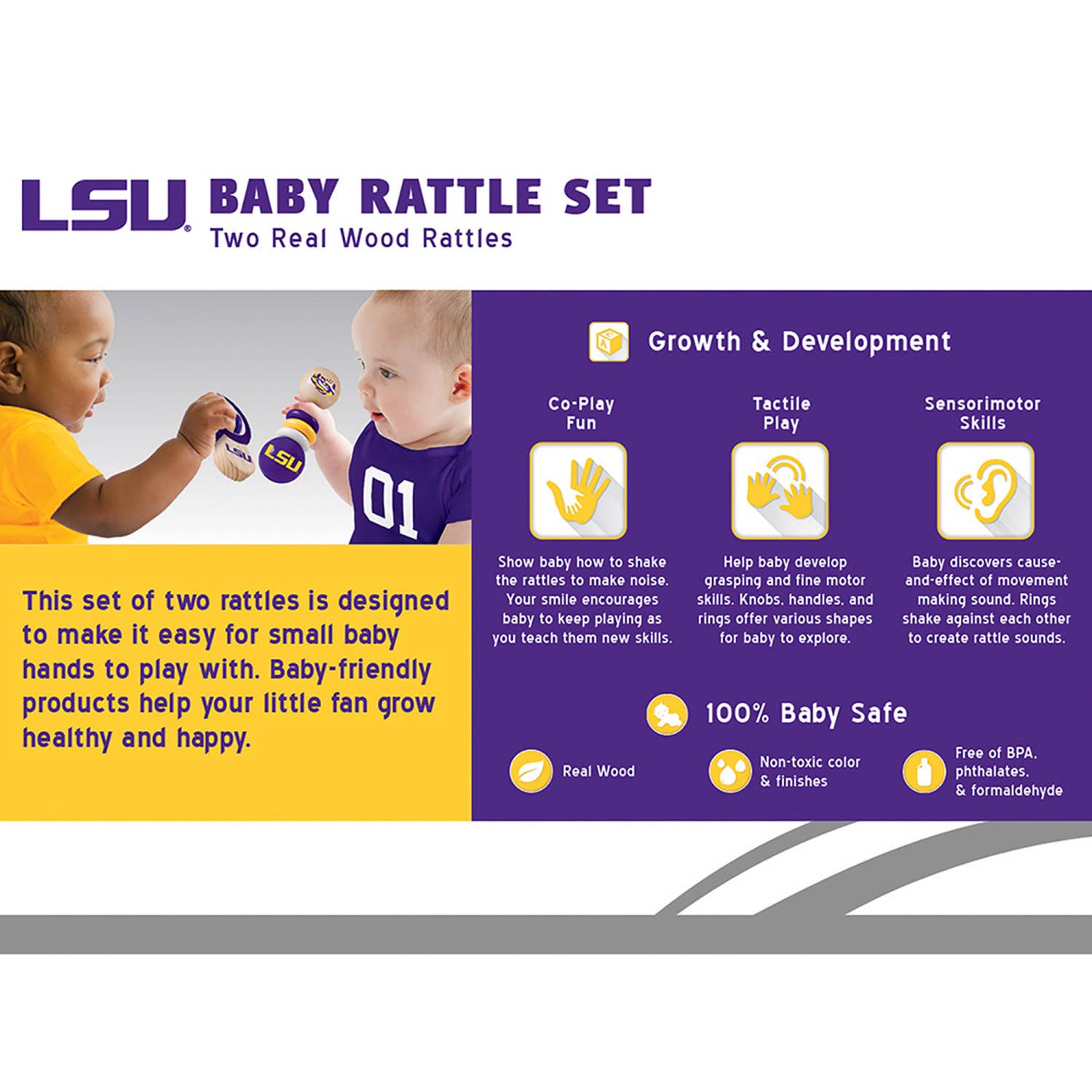 LSU BABY RATTLE SET
Two Real Wood Rattles

LSU

LSU

01

This set of two rattles is designed to make it easy for small baby hands to play with. Baby-friendly products help your little fan grow healthy and happy.

Growth & Development

Co-Play Fun

Show baby how to shake the rattles to make noise. Your smile encourages baby to keep playing as you teach them new skills.

Tactile Play

Help baby develop grasping and fine motor skills. Knobs, handles, and rings offer various shapes for baby to explore.

Sensorimotor Skills

Baby discovers cause-and-effect of movement making sound. Rings shake against each other to create rattle sounds.

100% Baby Safe

Real Wood

Non-toxic color & finishes

Free of BPA, phthalates, & formaldehyde